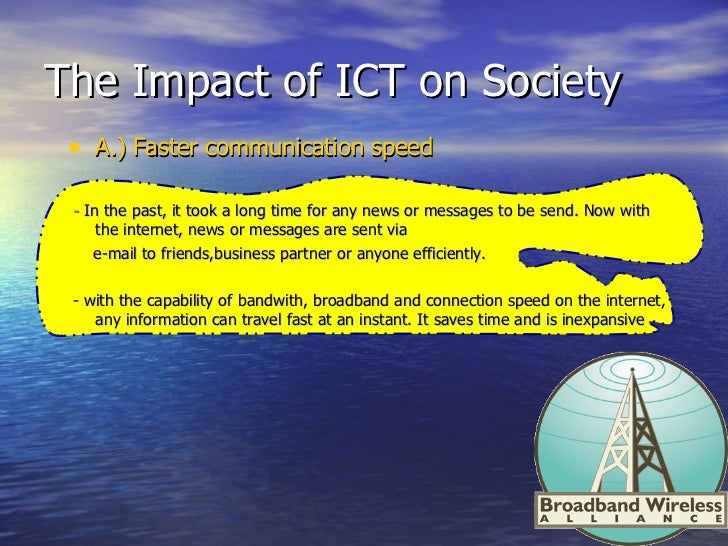 The Impact of ICT on Society

• A.) Faster communication speed

- In the past, it took a long time for any news or messages to be send. Now with the internet, news or messages are sent via e-mail to friends,business partner or anyone efficiently.

- with the capability of bandwith, broadband and connection speed on the internet, any information can travel fast at an instant. It saves time and is inexpansive

Broadband Wireless
ALLIANCE